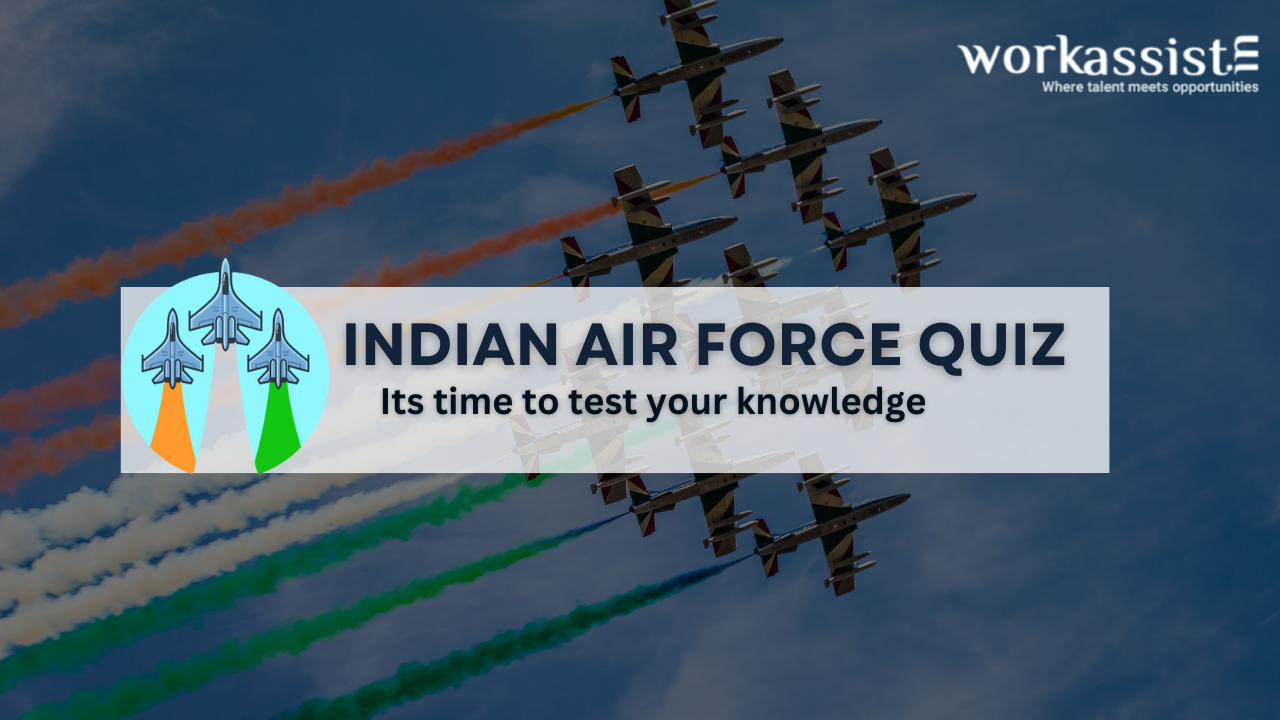 workassist
Where talent meets opportunities

INDIAN AIR FORCE QUIZ
Its time to test your knowledge